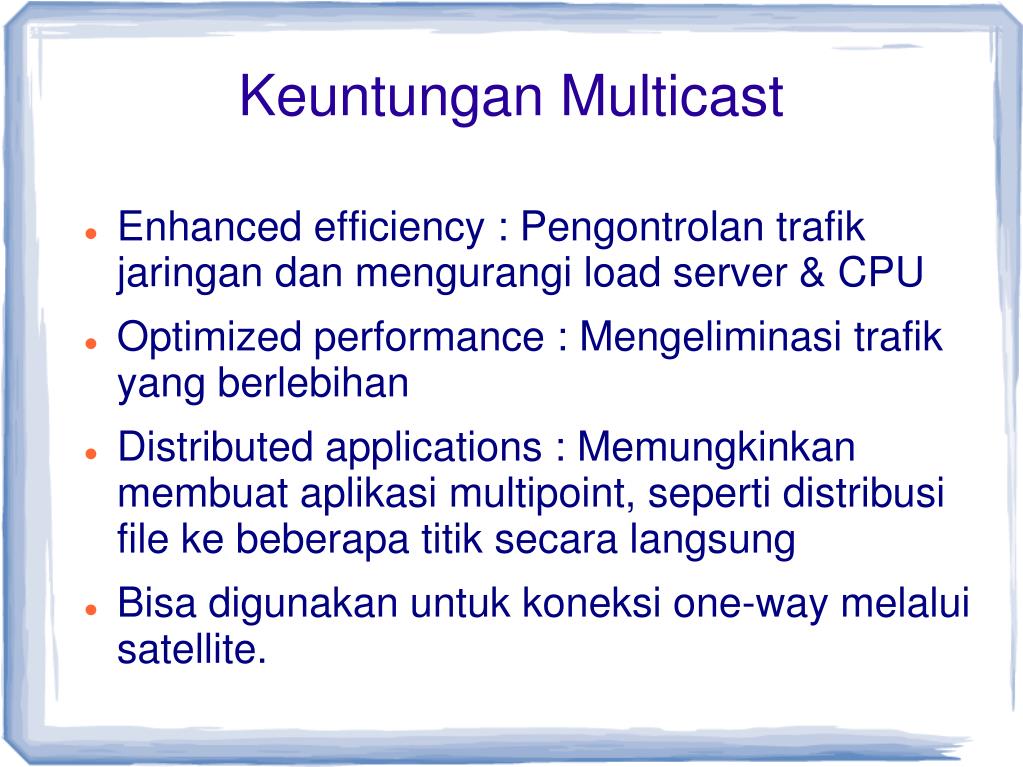 Keuntungan Multicast

- Enhanced efficiency : Pengontrolan trafik jaringan dan mengurangi load server & CPU
- Optimized performance : Mengeliminasi trafik yang berlebihan
- Distributed applications : Memungkinkan membuat aplikasi multipoint, seperti distribusi file ke beberapa titik secara langsung
- Bisa digunakan untuk koneksi one-way melalui satellite.